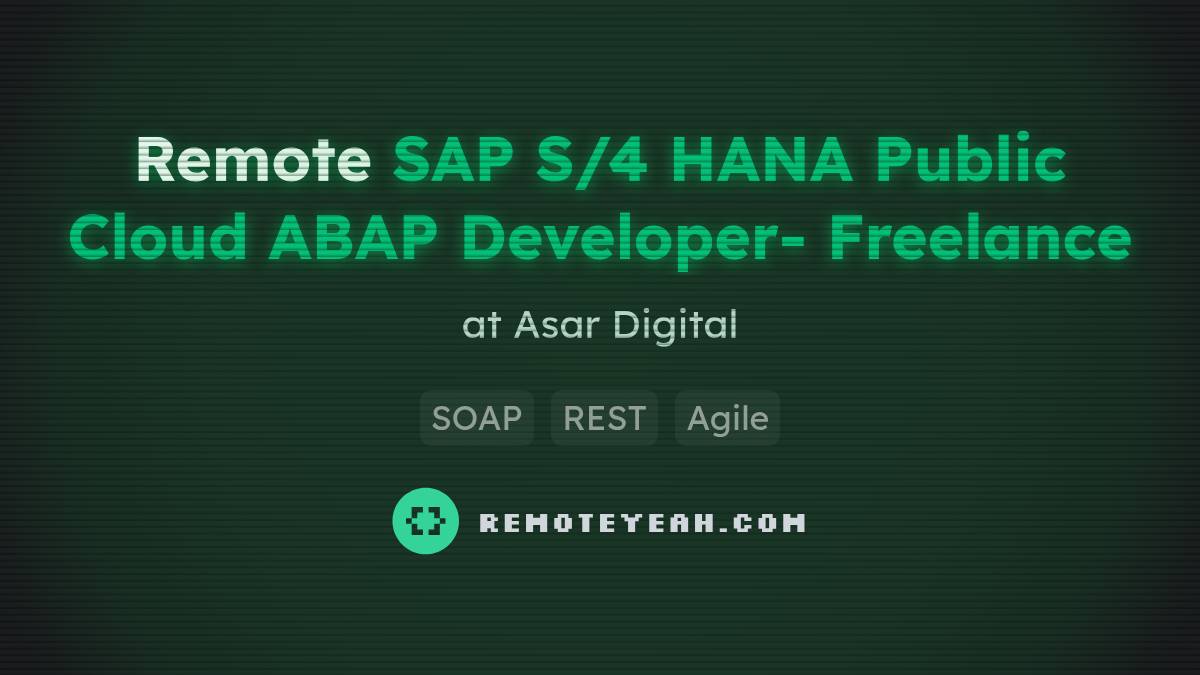 Remote SAP S/4 HANA Public Cloud ABAP Developer- Freelance

at Asar Digital

SOAP REST Agile

REMOTEYEAH.COM